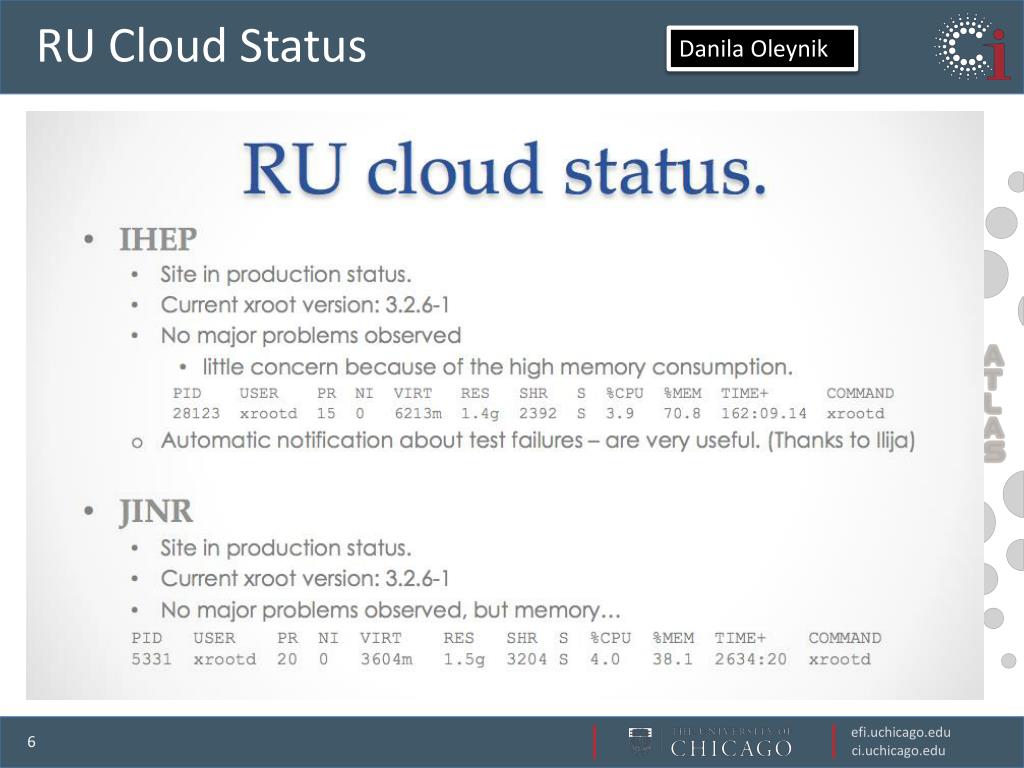 RU Cloud Status

Danila Oleynik

RU cloud status.

• IHEP
  • Site in production status.
  • Current xroot version: 3.2.6-1
  • No major problems observed
    • little concern because of the high memory consumption.

| PID | USER | PR | NI | VIRT | RES | SHR | S | %CPU | %MEM | TIME+ | COMMAND |
|---|---|---|---|---|---|---|---|---|---|---|---|
| 28123 | xrootd | 15 | 0 | 6213m | 1.4g | 2392 | S | 3.9 | 70.8 | 162:09.14 | xrootd |

  o Automatic notification about test failures – are very useful. (Thanks to Ilija)

• JINR
  • Site in production status.
  • Current xroot version: 3.2.6-1
  • No major problems observed, but memory…

| PID | USER | PR | NI | VIRT | RES | SHR | S | %CPU | %MEM | TIME+ | COMMAND |
|---|---|---|---|---|---|---|---|---|---|---|---|
| 5331 | xrootd | 20 | 0 | 3604m | 1.5g | 3204 | S | 4.0 | 38.1 | 2634:20 | xrootd |

ATLAS

6

THE UNIVERSITY OF CHICAGO

efi.uchicago.edu
ci.uchicago.edu